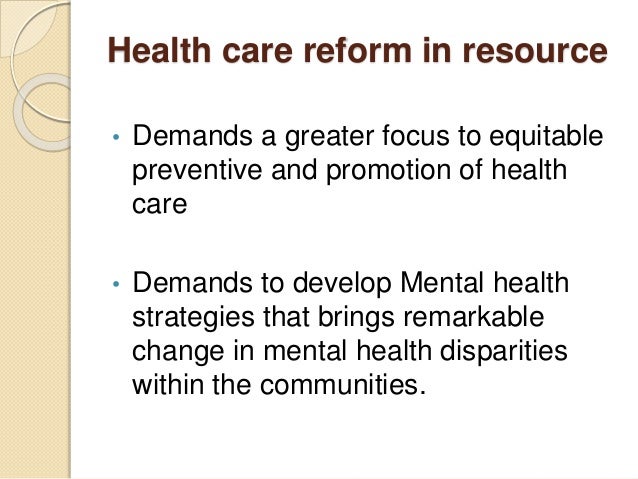 Health care reform in resource

• Demands a greater focus to equitable preventive and promotion of health care

• Demands to develop Mental health strategies that brings remarkable change in mental health disparities within the communities.